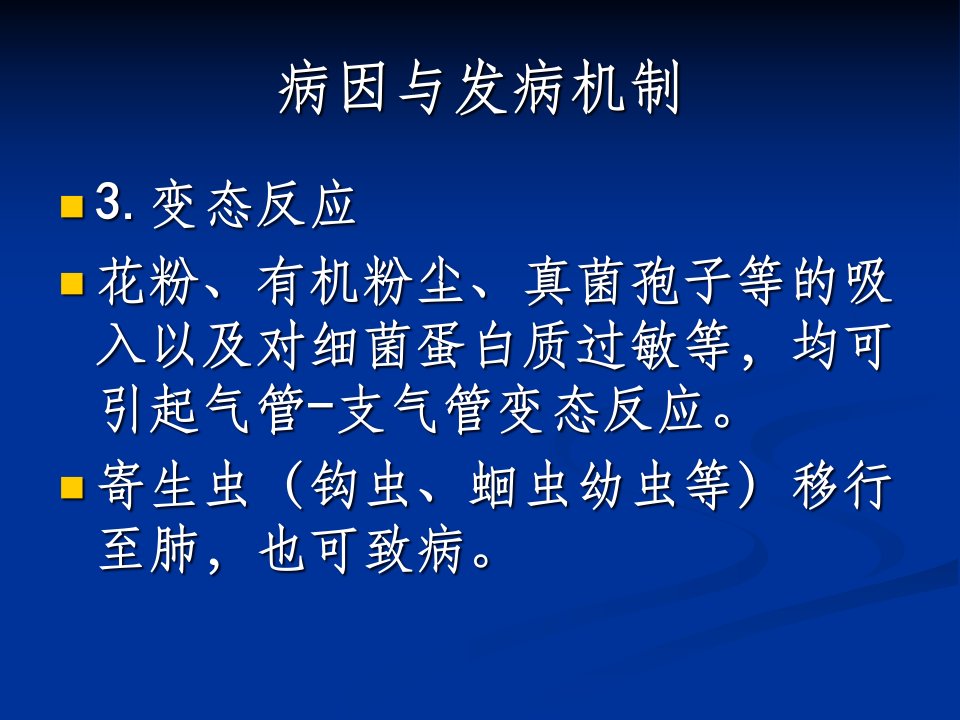 病因与发病机制

3. 变态反应

花粉、有机粉尘、真菌孢子等的吸入以及对细菌蛋白质过敏等，均可引起气管-支气管变态反应。

寄生虫（钩虫、蛔虫幼虫等）移行至肺，也可致病。